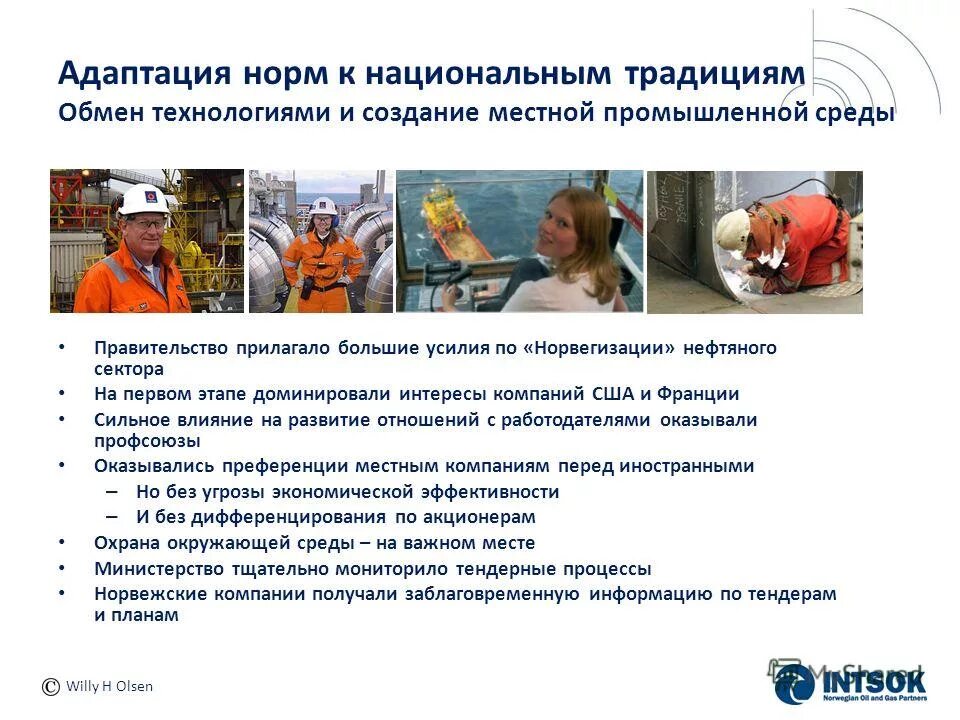 Адаптация норм к национальным традициям
Обмен технологиями и создание местной промышленной среды

• Правительство прилагало большие усилия по «Норвегизации» нефтяного сектора
• На первом этапе доминировали интересы компаний США и Франции
• Сильное влияние на развитие отношений с работодателями оказывали профсоюзы
• Оказывались преференции местным компаниям перед иностранными
– Но без угрозы экономической эффективности
– И без дифференцирования по акционерам
• Охрана окружающей среды – на важном месте
• Министерство тщательно мониторило тендерные процессы
• Норвежские компании получали заблаговременную информацию по тендерам и планам

© Willy H Olsen

MyShared
INTSOK
Norwegian Oil and Gas Partners